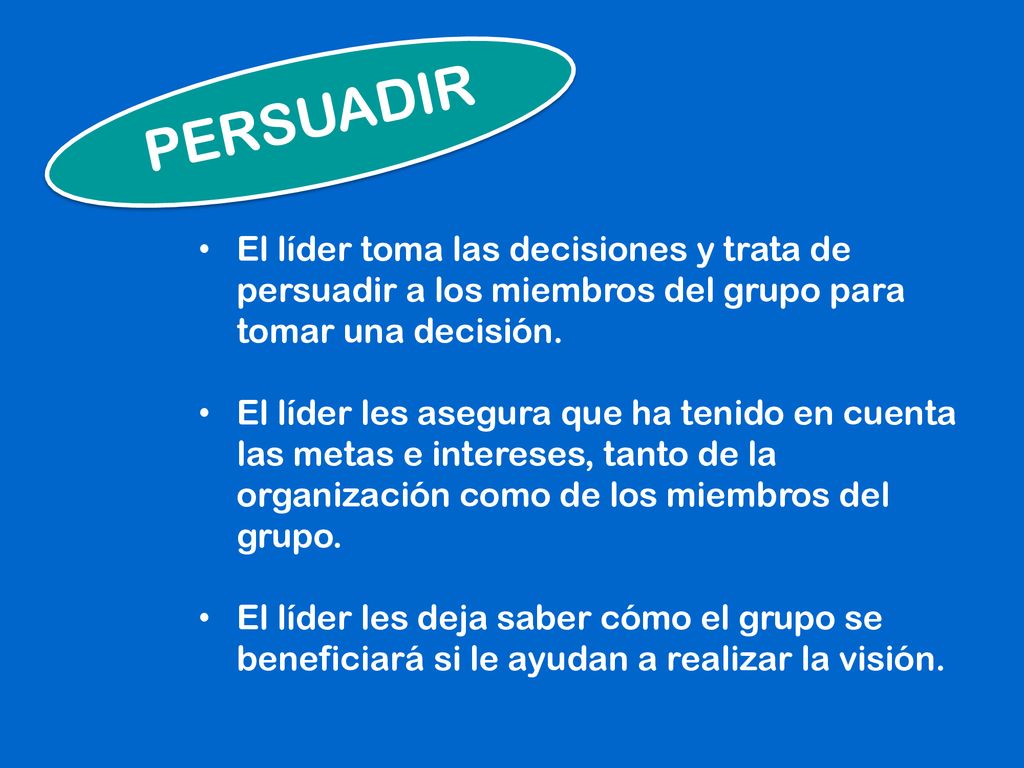 PERSUADIR

• El líder toma las decisiones y trata de persuadir a los miembros del grupo para tomar una decisión.

• El líder les asegura que ha tenido en cuenta las metas e intereses, tanto de la organización como de los miembros del grupo.

• El líder les deja saber cómo el grupo se beneficiará si le ayudan a realizar la visión.